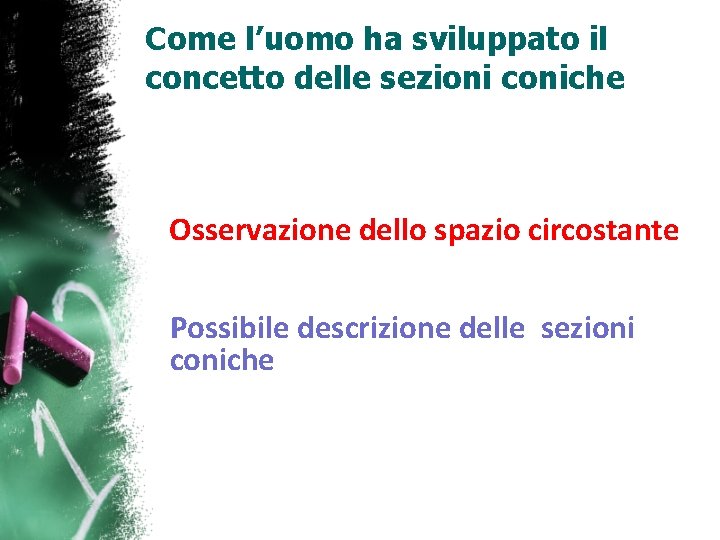 Come l'uomo ha sviluppato il concetto delle sezioni coniche

Osservazione dello spazio circostante

Possibile descrizione delle sezioni coniche